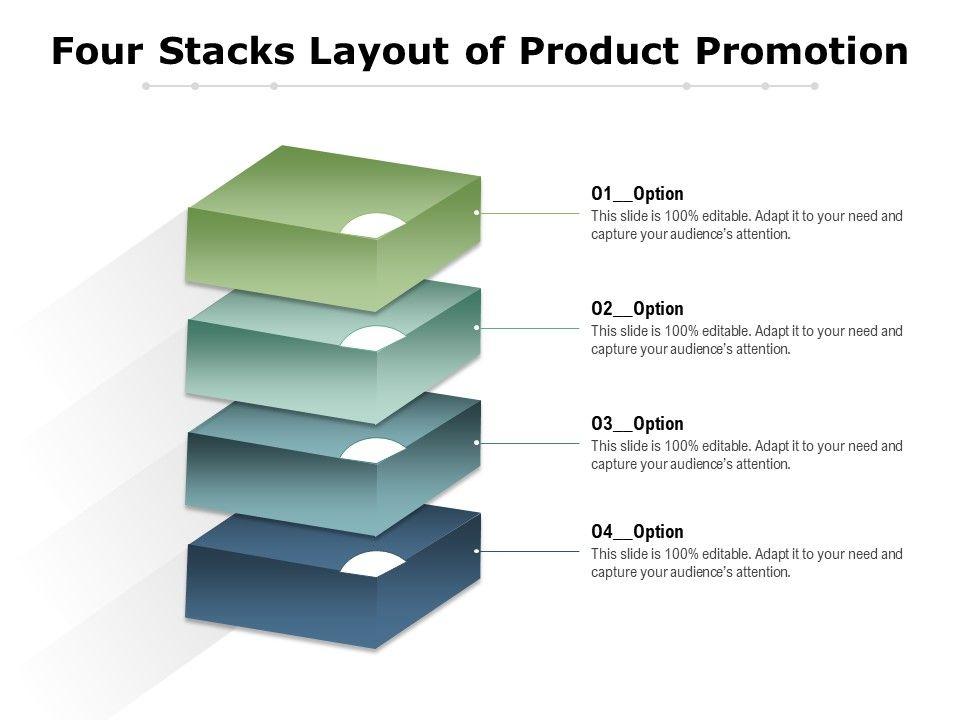 Four Stacks Layout of Product Promotion

O1__Option
This slide is 100% editable. Adapt it to your need and capture your audience's attention.

O2__Option
This slide is 100% editable. Adapt it to your need and capture your audience's attention.

O3__Option
This slide is 100% editable. Adapt it to your need and capture your audience's attention.

O4__Option
This slide is 100% editable. Adapt it to your need and capture your audience's attention.